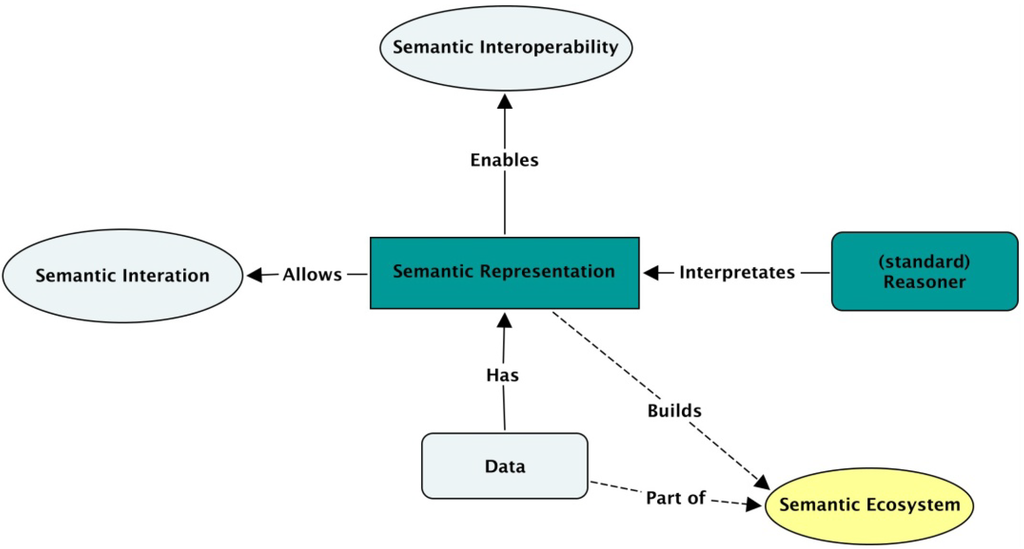 Semantic Interoperability

Enables

Semantic Interation

Allows

Semantic Representation

Interpretates

(standard) Reasoner

Has

Builds

Data

Part of

Semantic Ecosystem